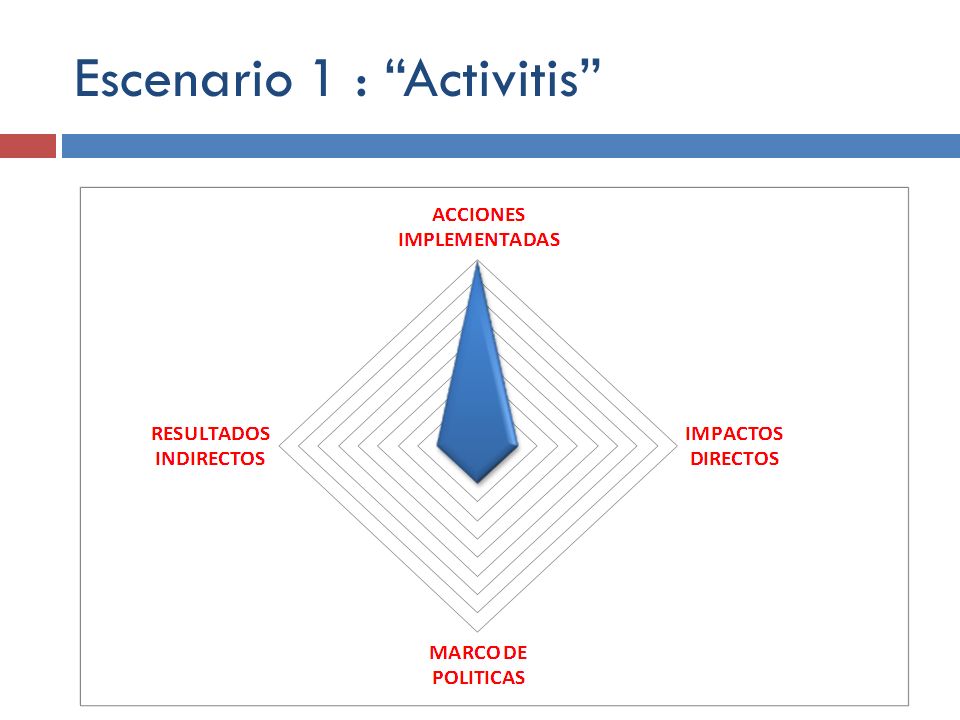 Escenario 1 : “Activitis”

ACCIONES IMPLEMENTADAS

RESULTADOS INDIRECTOS

IMPACTOS DIRECTOS

MARCO DE POLITICAS